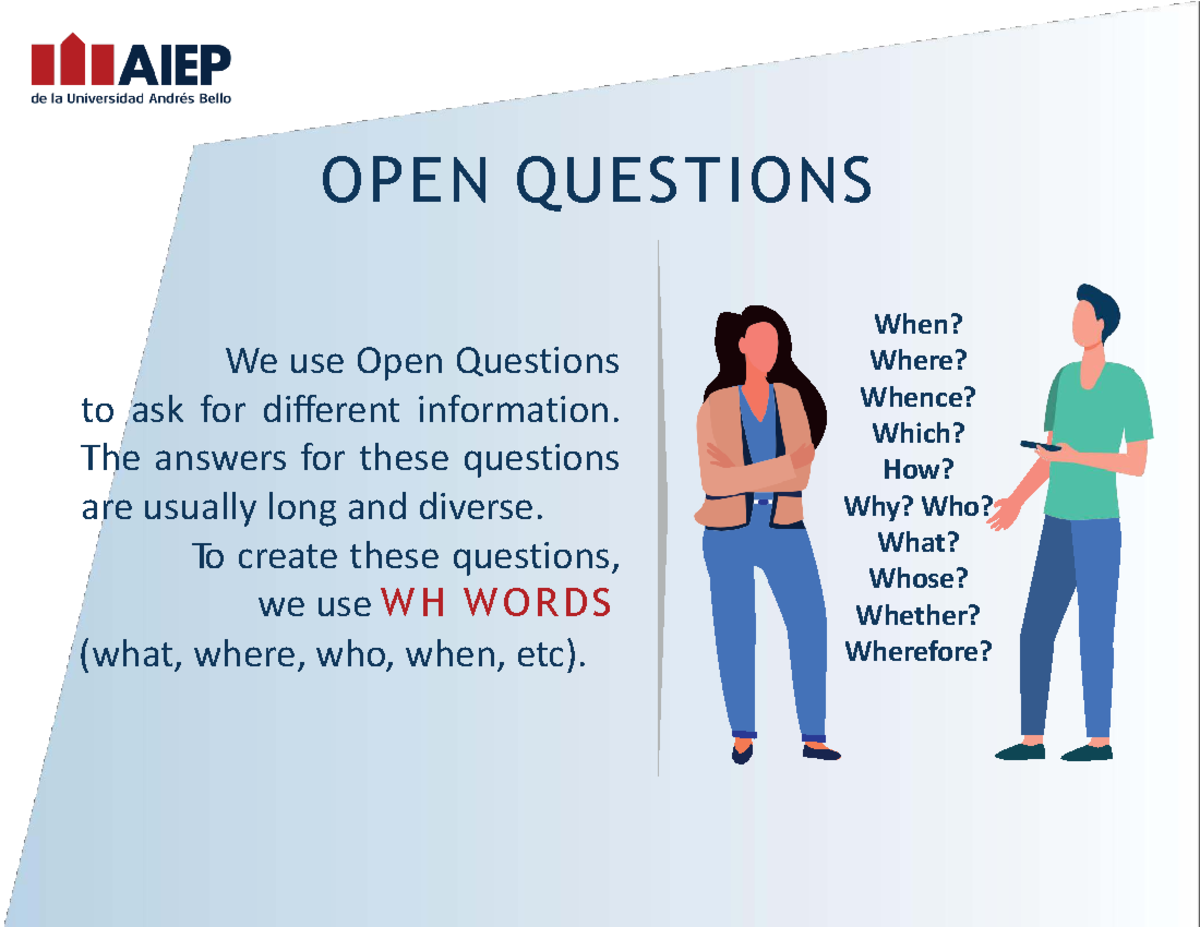 AIEP
de la Universidad Andrés Bello

OPEN QUESTIONS

We use Open Questions to ask for different information. The answers for these questions are usually long and diverse.
To create these questions, we use WH WORDS (what, where, who, when, etc).

When?
Where?
Whence?
Which?
How?
Why? Who?
What?
Whose?
Whether?
Wherefore?